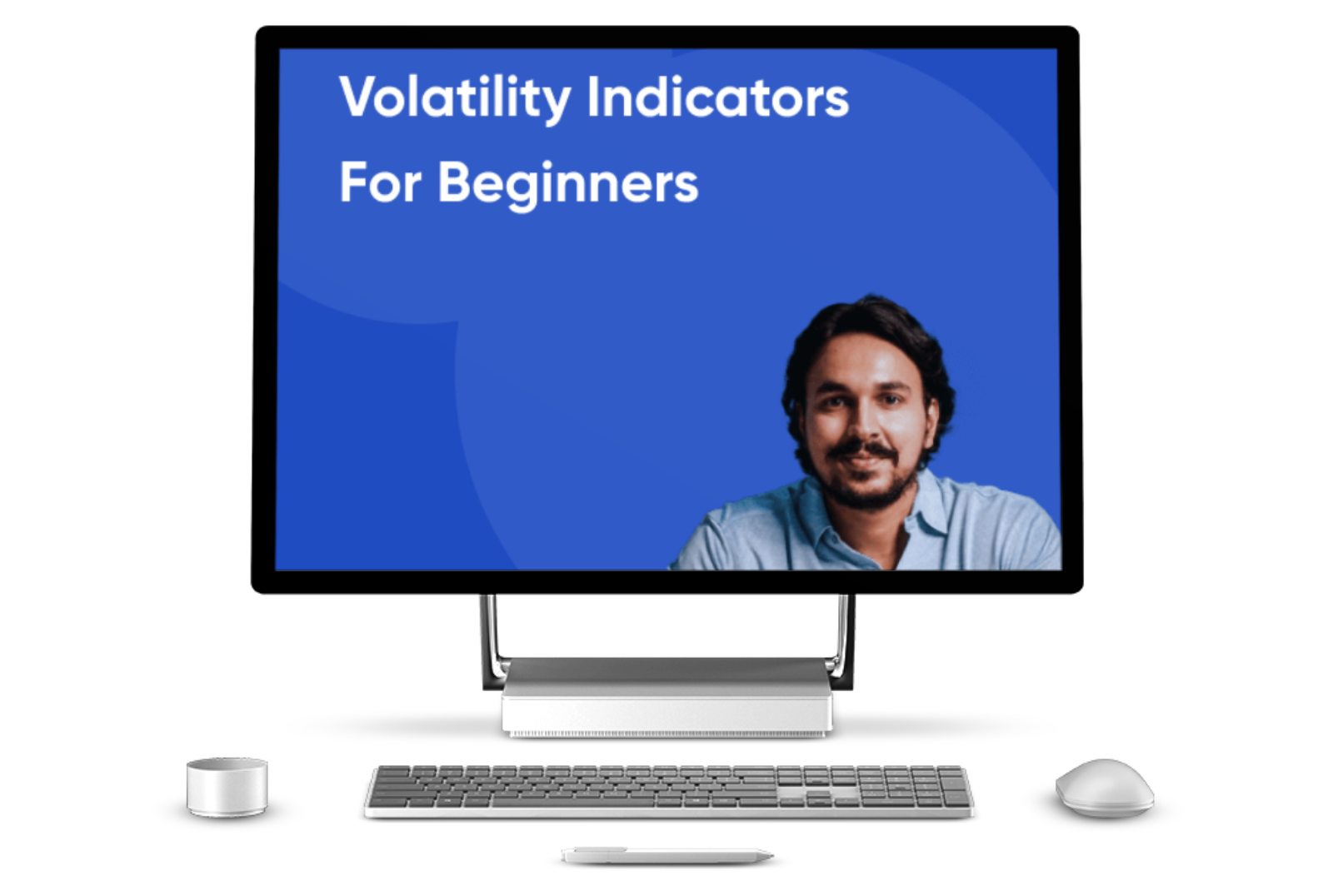 Volatility Indicators
For Beginners